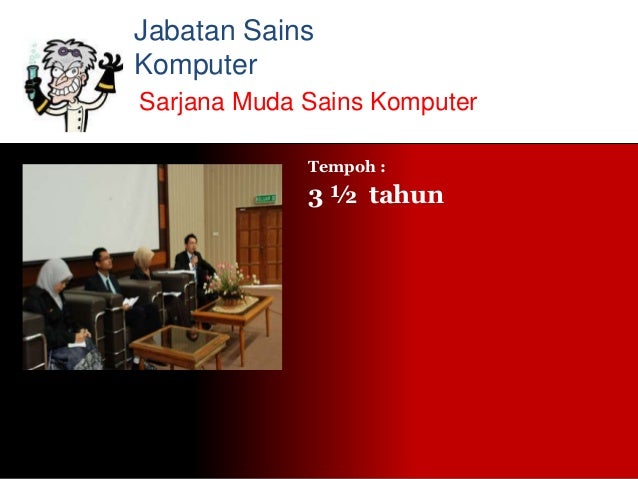 Jabatan Sains Komputer

Sarjana Muda Sains Komputer

Tempoh :

3 ½ tahun

KELUAR